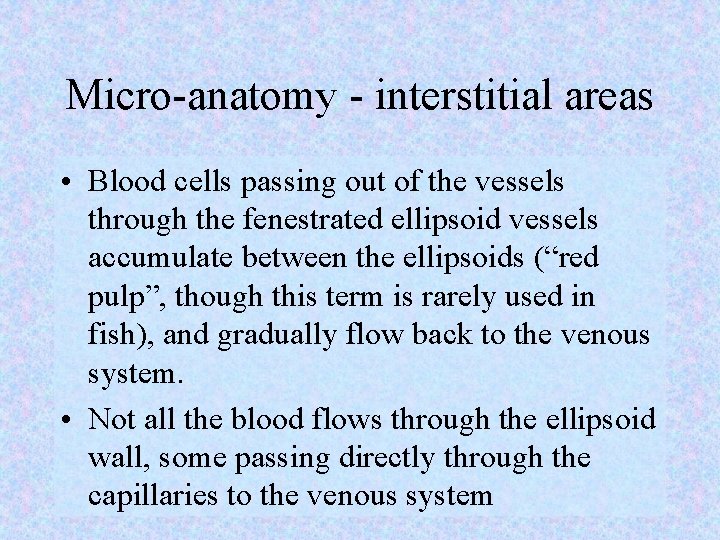 Micro-anatomy - interstitial areas

• Blood cells passing out of the vessels through the fenestrated ellipsoid vessels accumulate between the ellipsoids (“red pulp”, though this term is rarely used in fish), and gradually flow back to the venous system.

• Not all the blood flows through the ellipsoid wall, some passing directly through the capillaries to the venous system